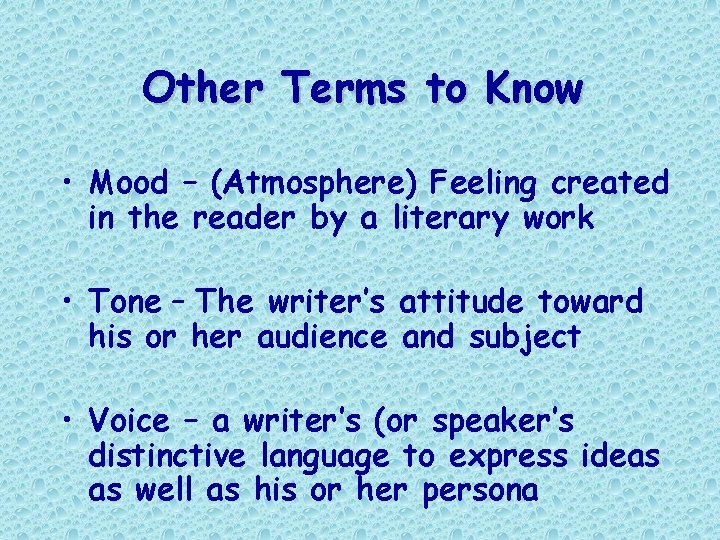 Other Terms to Know

• Mood – (Atmosphere) Feeling created in the reader by a literary work

• Tone – The writer's attitude toward his or her audience and subject

• Voice – a writer's (or speaker's distinctive language to express ideas as well as his or her persona